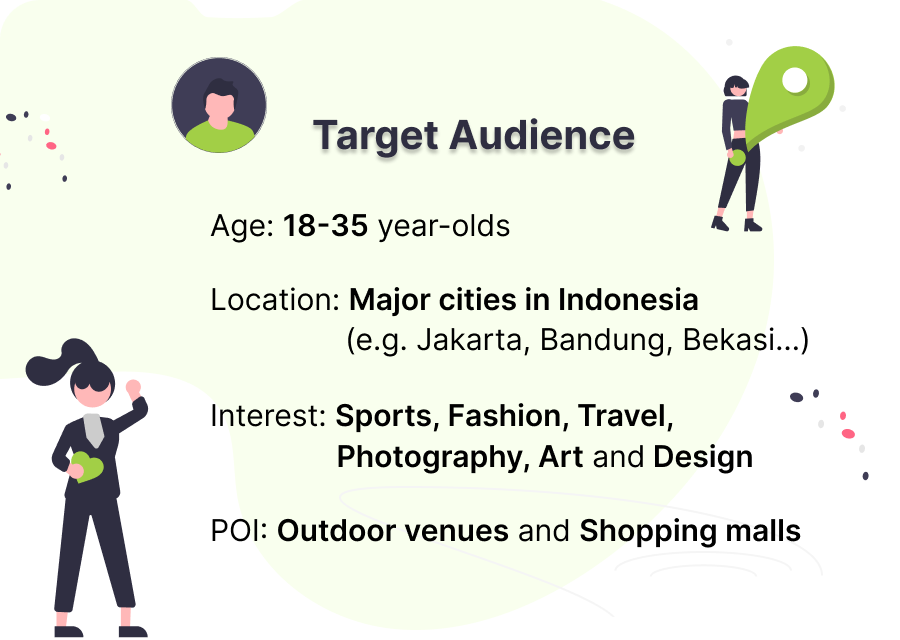 Target Audience

Age: 18-35 year-olds

Location: Major cities in Indonesia (e.g. Jakarta, Bandung, Bekasi...)

Interest: Sports, Fashion, Travel, Photography, Art and Design

POI: Outdoor venues and Shopping malls